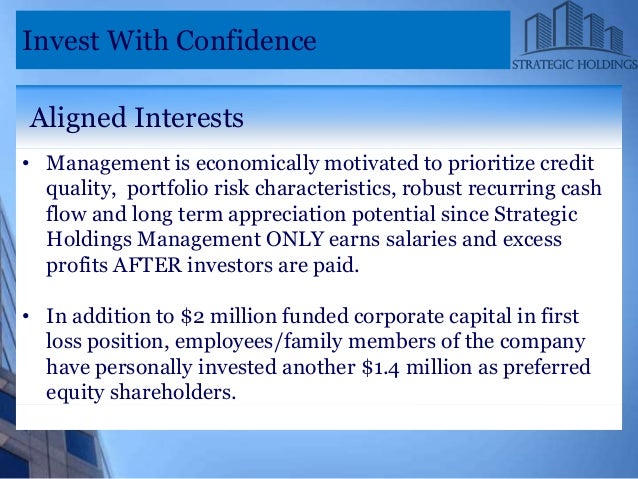 Invest With Confidence

STRATEGIC HOLDINGS

Aligned Interests

• Management is economically motivated to prioritize credit quality, portfolio risk characteristics, robust recurring cash flow and long term appreciation potential since Strategic Holdings Management ONLY earns salaries and excess profits AFTER investors are paid.

• In addition to \$2 million funded corporate capital in first loss position, employees/family members of the company have personally invested another \$1.4 million as preferred equity shareholders.